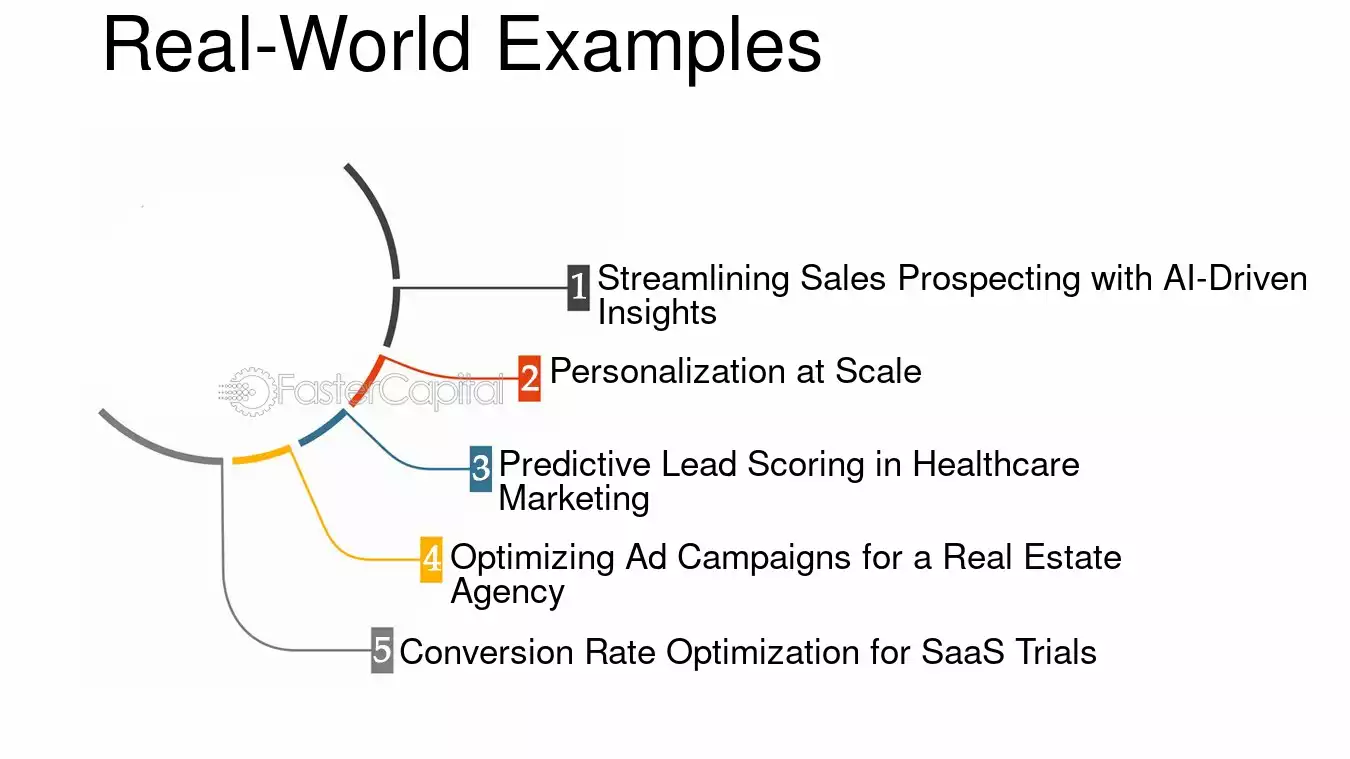 Real-World Examples

1 Streamlining Sales Prospecting with AI-Driven Insights

2 Personalization at Scale

3 Predictive Lead Scoring in Healthcare Marketing

4 Optimizing Ad Campaigns for a Real Estate Agency

5 Conversion Rate Optimization for SaaS Trials

FasterCapital